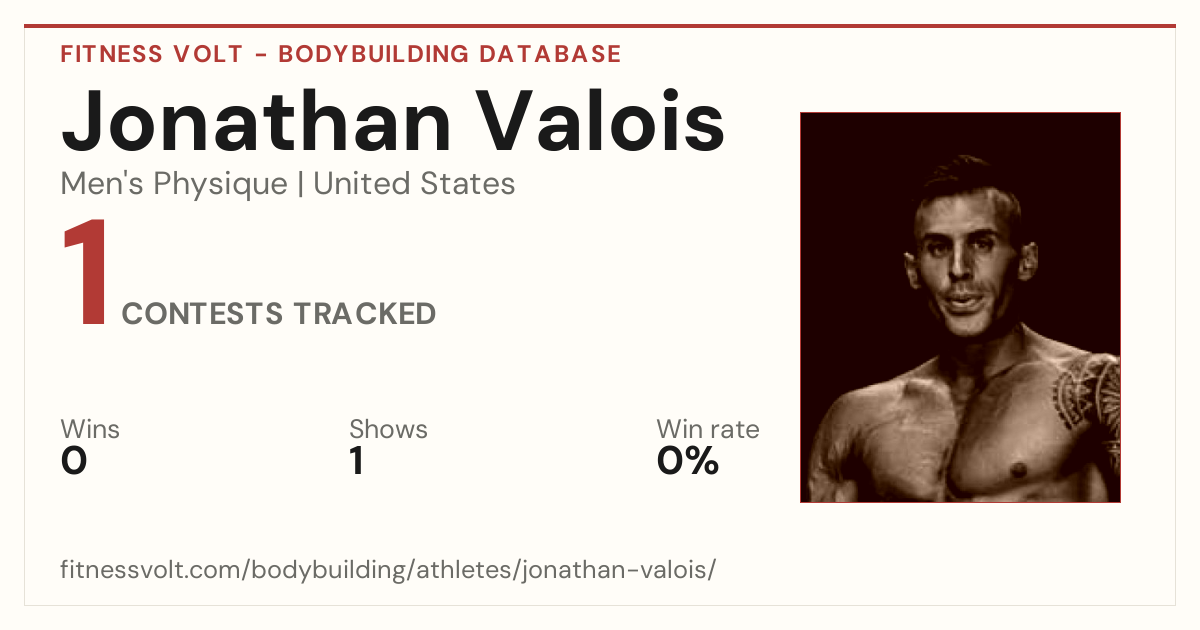 FITNESS VOLT - BODYBUILDING DATABASE

Jonathan Valois

Men's Physique | United States

1 CONTESTS TRACKED

Wins
0

Shows
1

Win rate
0%

fitnessvolt.com/bodybuilding/athletes/jonathan-valois/